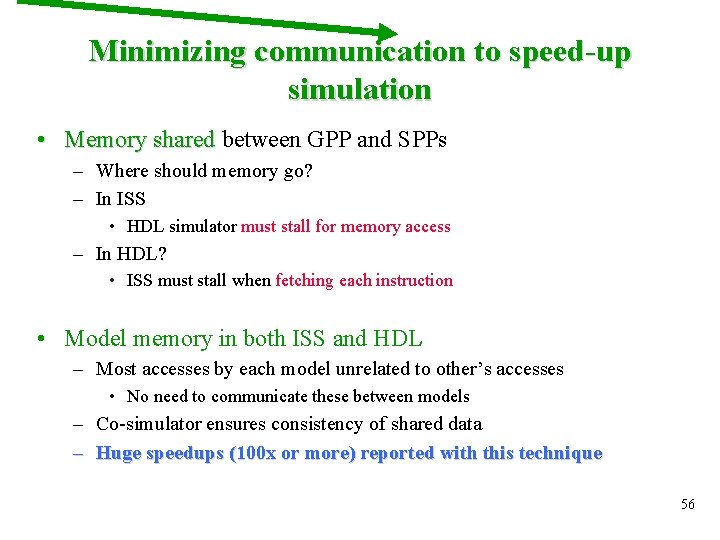 Minimizing communication to speed-up simulation

• Memory shared between GPP and SPPs
– Where should memory go?
– In ISS
• HDL simulator must stall for memory access
– In HDL?
• ISS must stall when fetching each instruction

• Model memory in both ISS and HDL
– Most accesses by each model unrelated to other's accesses
• No need to communicate these between models
– Co-simulator ensures consistency of shared data
– Huge speedups (100x or more) reported with this technique

56